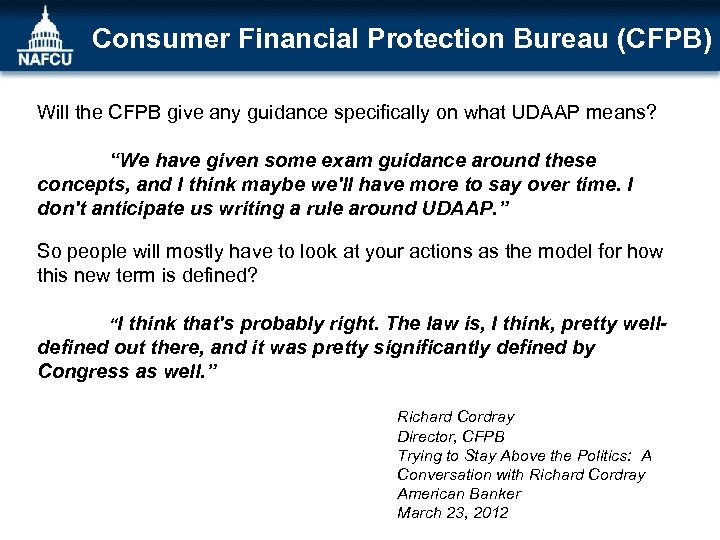 NAFCU

Consumer Financial Protection Bureau (CFPB)

Will the CFPB give any guidance specifically on what UDAAP means?

“We have given some exam guidance around these concepts, and I think maybe we'll have more to say over time. I don't anticipate us writing a rule around UDAAP.”

So people will mostly have to look at your actions as the model for how this new term is defined?

“I think that's probably right. The law is, I think, pretty well-defined out there, and it was pretty significantly defined by Congress as well.”

Richard Cordray
Director, CFPB
Trying to Stay Above the Politics: A Conversation with Richard Cordray
American Banker
March 23, 2012